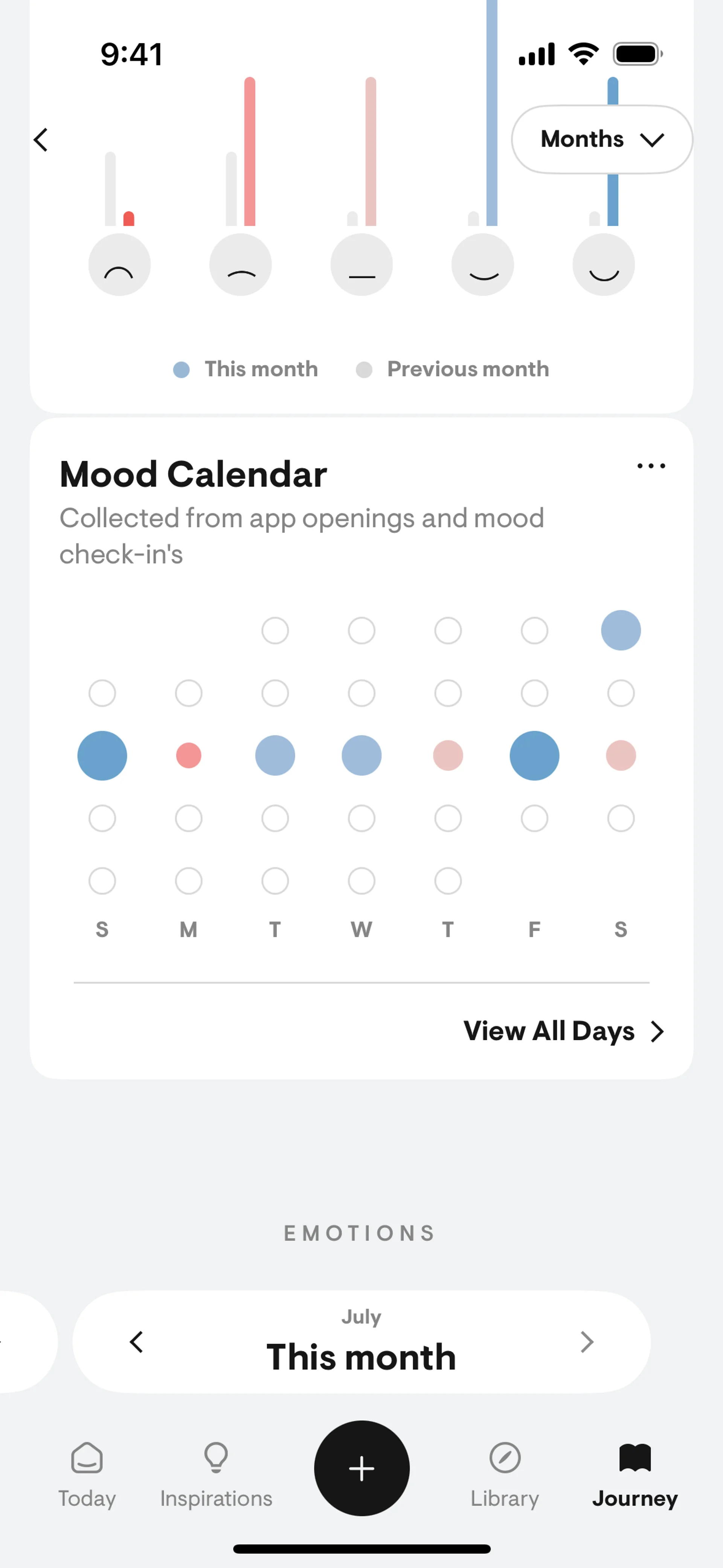 9:41

Months

This month Previous month

Mood Calendar
Collected from app openings and mood check-in's

S M T W T F S

View All Days

EMOTIONS

July
This month

Today Inspirations Library Journey